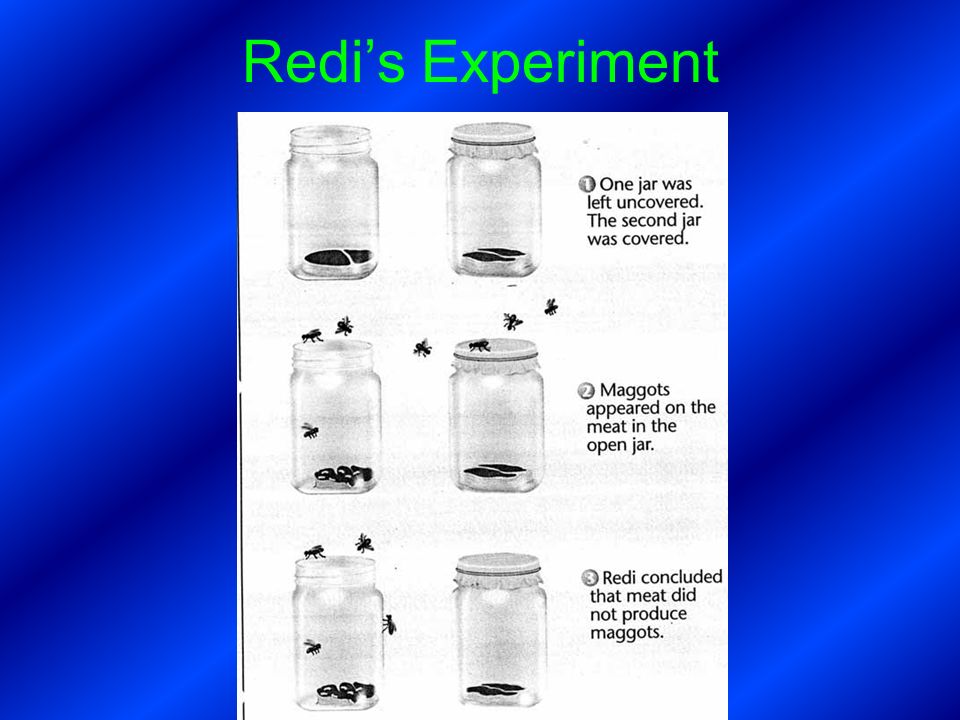 Redi's Experiment

1 One jar was left uncovered. The second jar was covered.

2 Maggots appeared on the meat in the open jar.

3 Redi concluded that meat did not produce maggots.